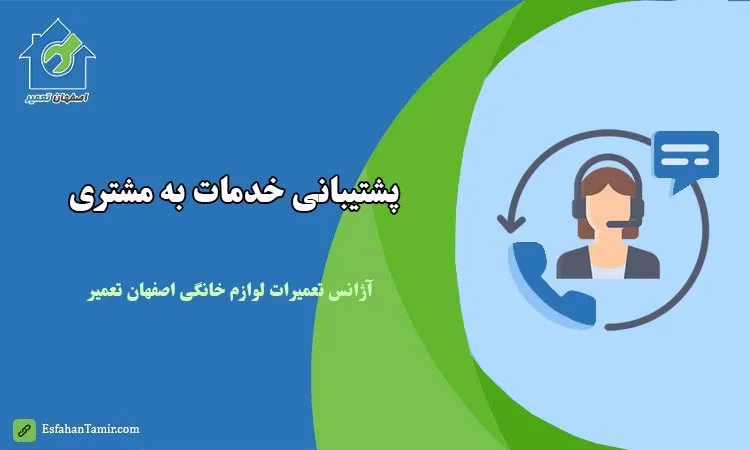 اصفهان تعمیر

پشتیبانی خدمات به مشتری

آژانس تعمیرات لوازم خانگی اصفهان تعمیر

EsfahanTamir.com